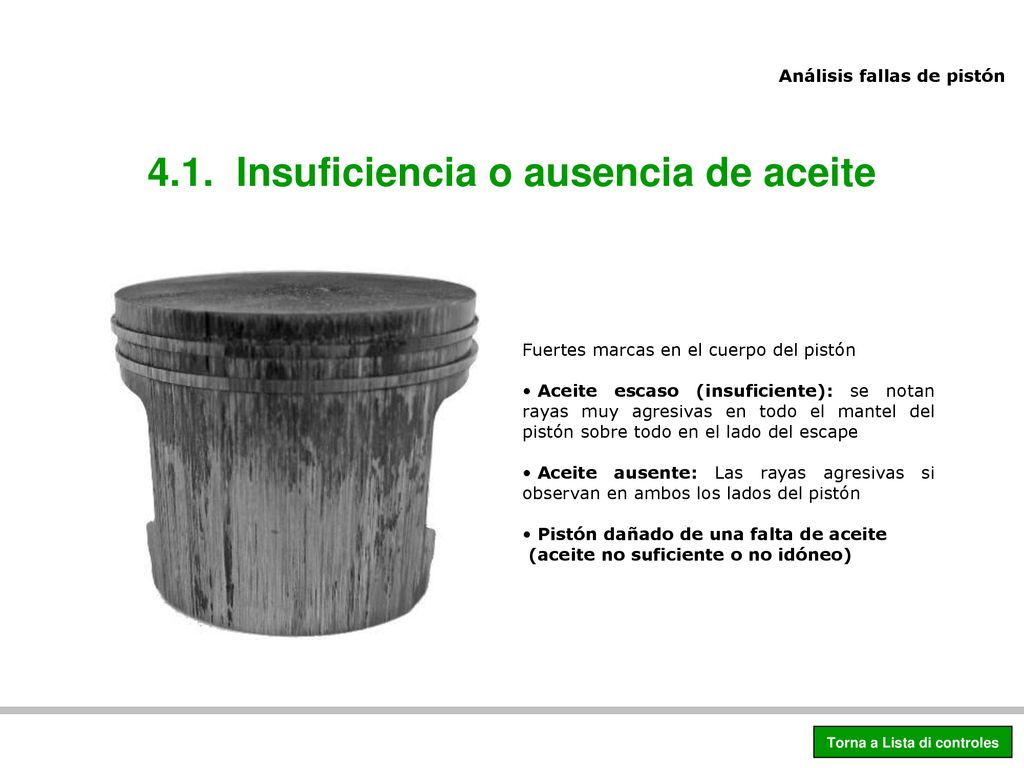 Análisis fallas de pistón

4.1. Insuficiencia o ausencia de aceite

Fuertes marcas en el cuerpo del pistón

• Aceite escaso (insuficiente): se notan rayas muy agresivas en todo el mantel del pistón sobre todo en el lado del escape

• Aceite ausente: Las rayas agresivas si observan en ambos los lados del pistón

• Pistón dañado de una falta de aceite (aceite no suficiente o no idóneo)

Torna a Lista di controles